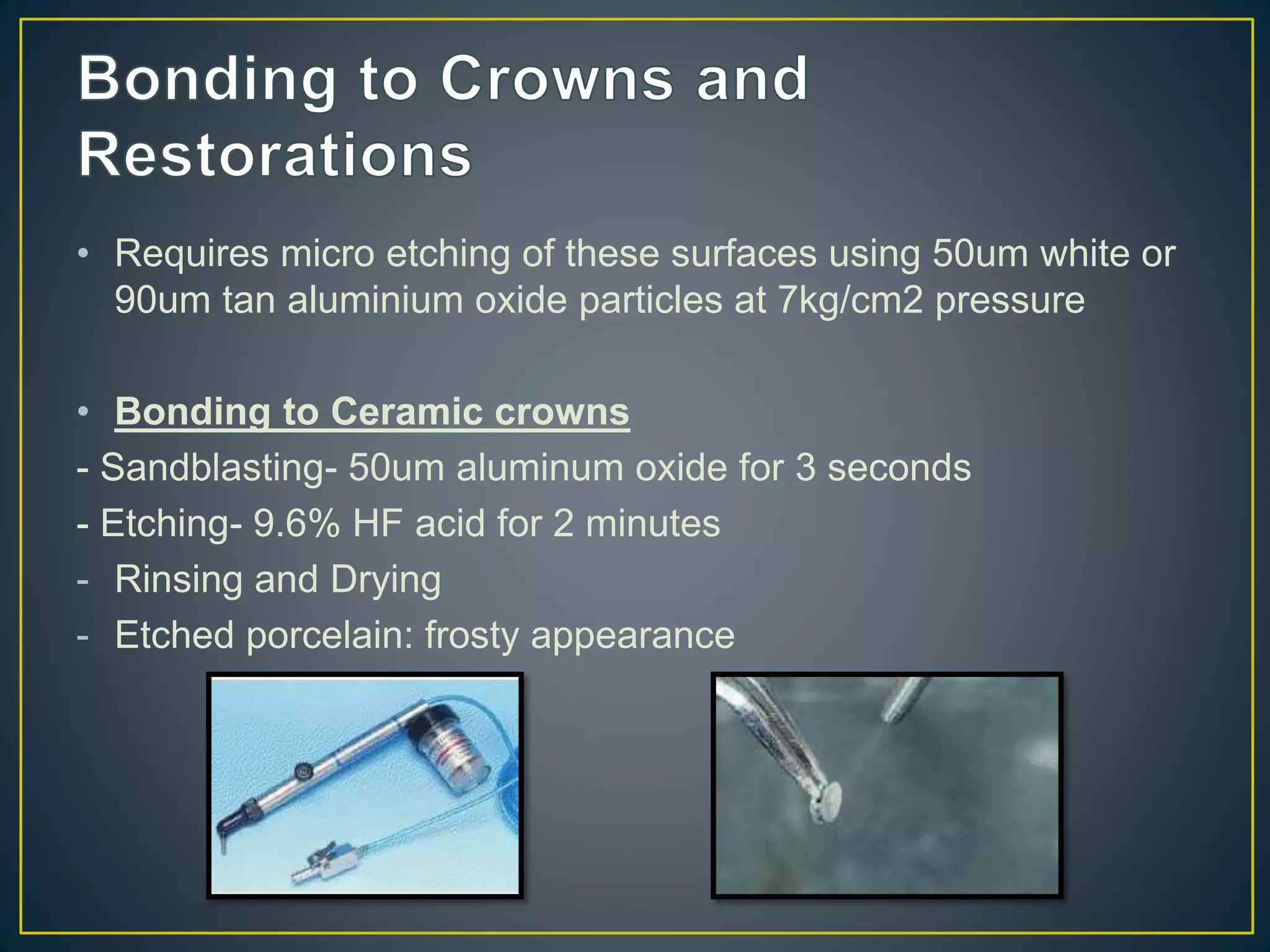 Bonding to Crowns and Restorations

• Requires micro etching of these surfaces using 50um white or 90um tan aluminium oxide particles at 7kg/cm2 pressure

• Bonding to Ceramic crowns
- Sandblasting- 50um aluminum oxide for 3 seconds
- Etching- 9.6% HF acid for 2 minutes
- Rinsing and Drying
- Etched porcelain: frosty appearance